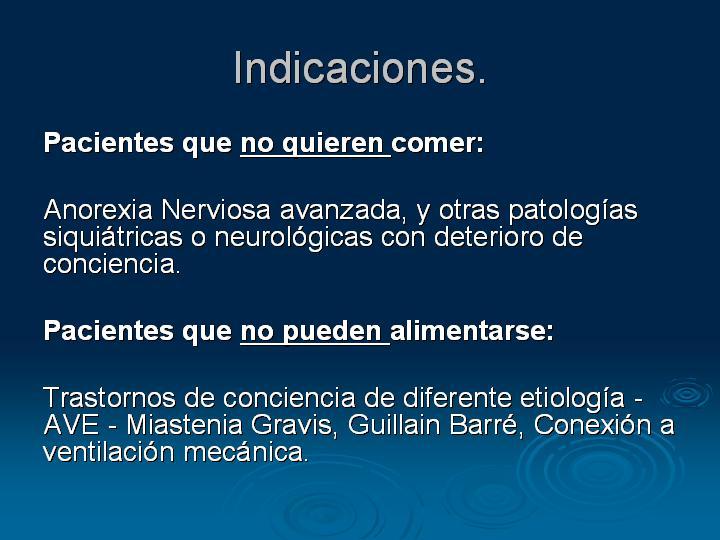 Indicaciones.

Pacientes que no quieren comer:

Anorexia Nerviosa avanzada, y otras patologías siquiátricas o neurológicas con deterioro de conciencia.

Pacientes que no pueden alimentarse:

Trastornos de conciencia de diferente etiología - AVE - Miastenia Gravis, Guillain Barré, Conexión a ventilación mecánica.